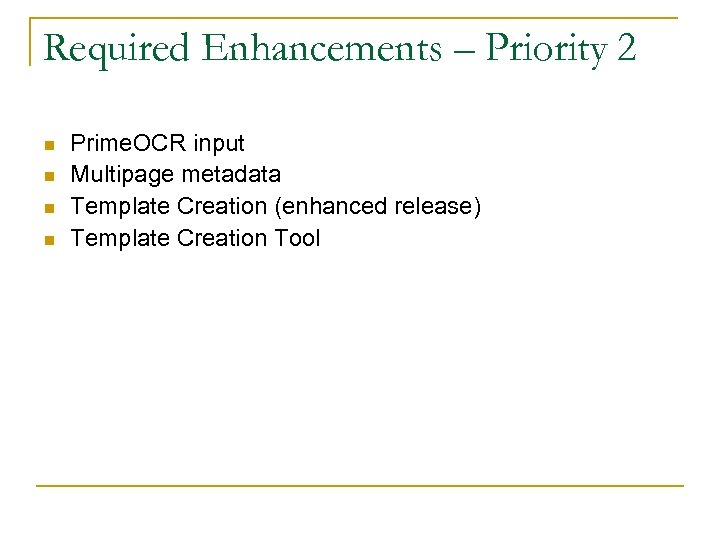 Required Enhancements – Priority 2

- PrimeOCR input
- Multipage metadata
- Template Creation (enhanced release)
- Template Creation Tool